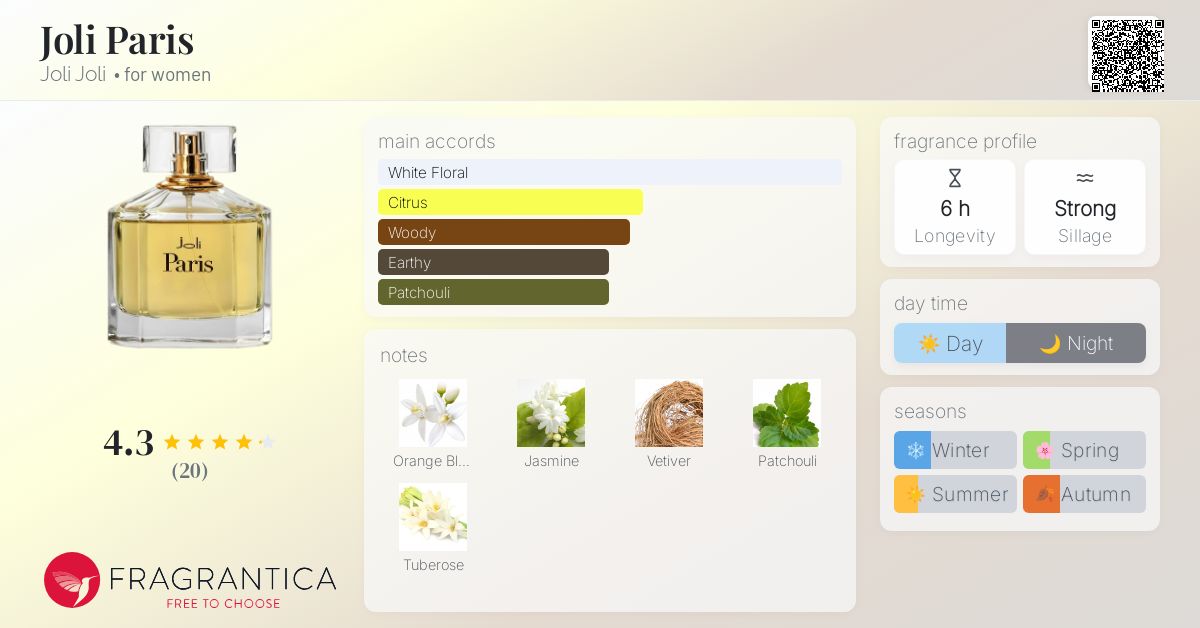 Joli Paris
Joli Joli • for women

Joli
Paris

4.3
(20)

FRAGRANTICA
FREE TO CHOOSE

main accords
White Floral
Citrus
Woody
Earthy
Patchouli

notes
Orange Bl...
Jasmine
Vetiver
Patchouli
Tuberose

fragrance profile
6 h
Longevity
Strong
Sillage

day time
Day
Night

seasons
Winter
Spring
Summer
Autumn